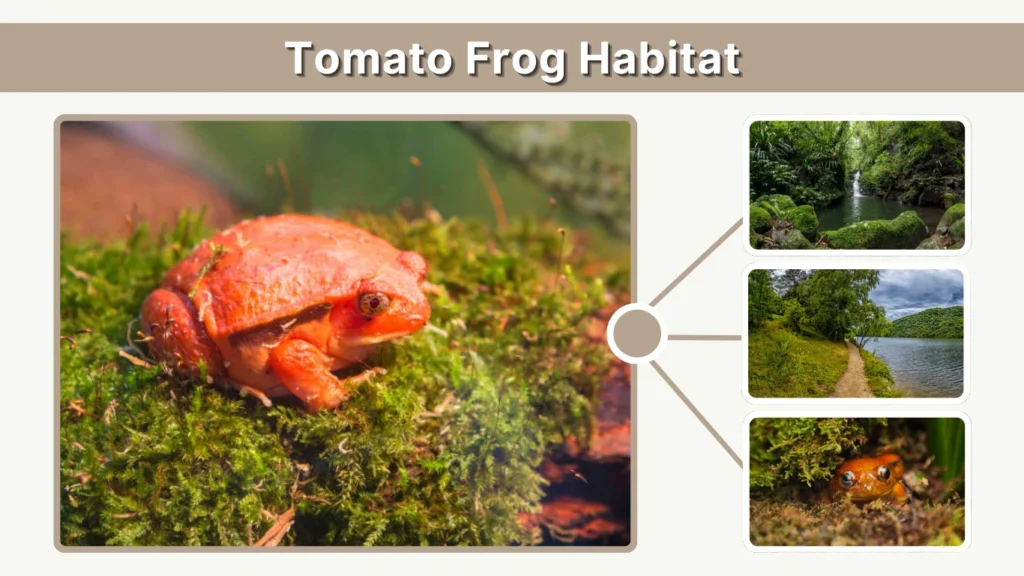 Tomato Frog Habitat